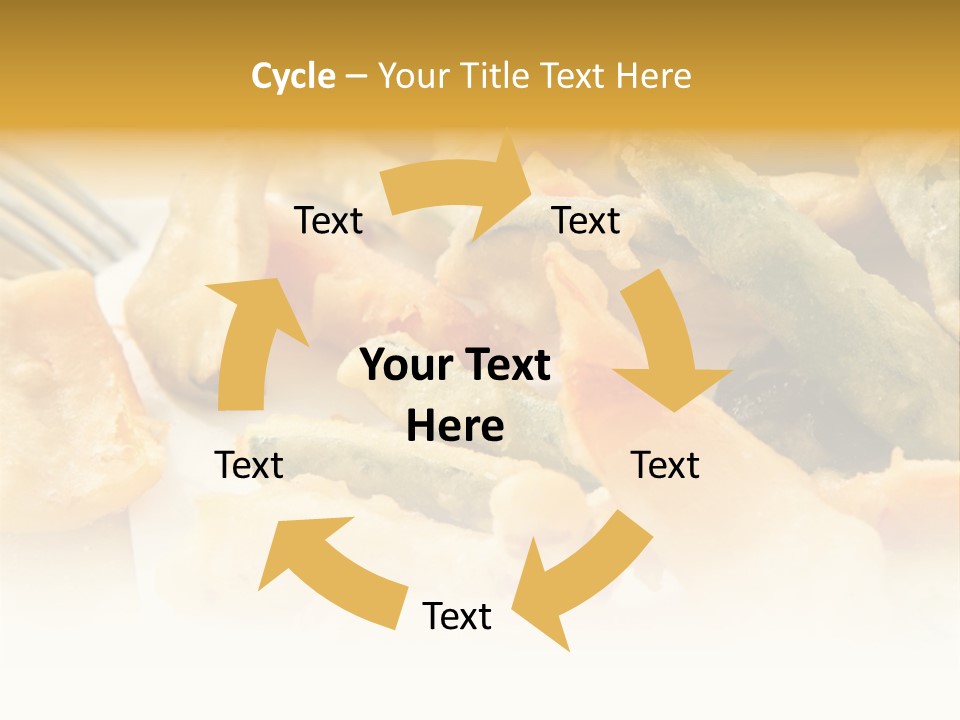 Cycle – Your Title Text Here

Text

Text

Your Text Here

Text

Text

Text